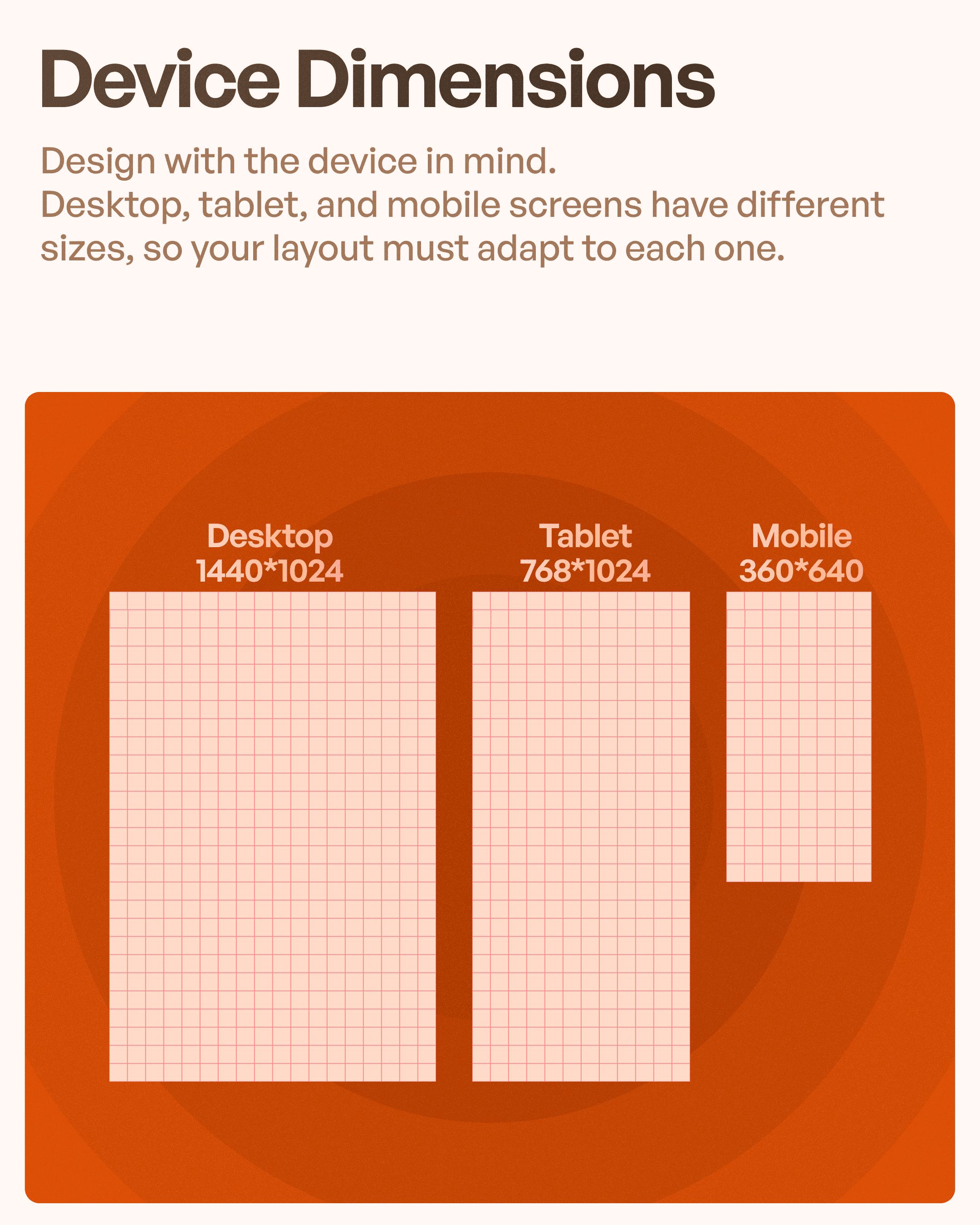 Device Dimensions

Design with the device in mind.
Desktop, tablet, and mobile screens have different sizes, so your layout must adapt to each one.

Desktop
1440*1024

Tablet
768*1024

Mobile
360*640